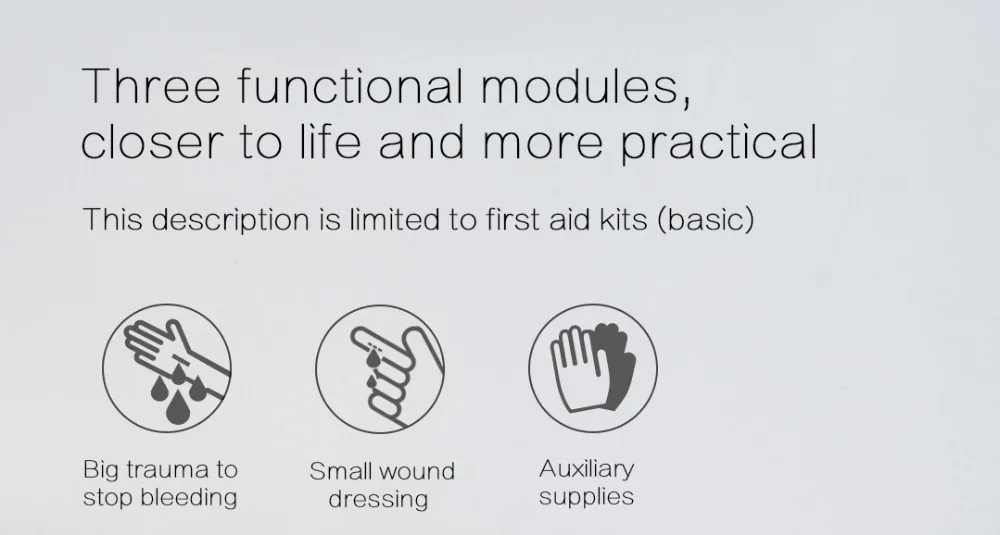 Three functional modules, closer to life and more practical

This description is limited to first aid kits (basic)

Big trauma to stop bleeding

Small wound dressing

Auxiliary supplies